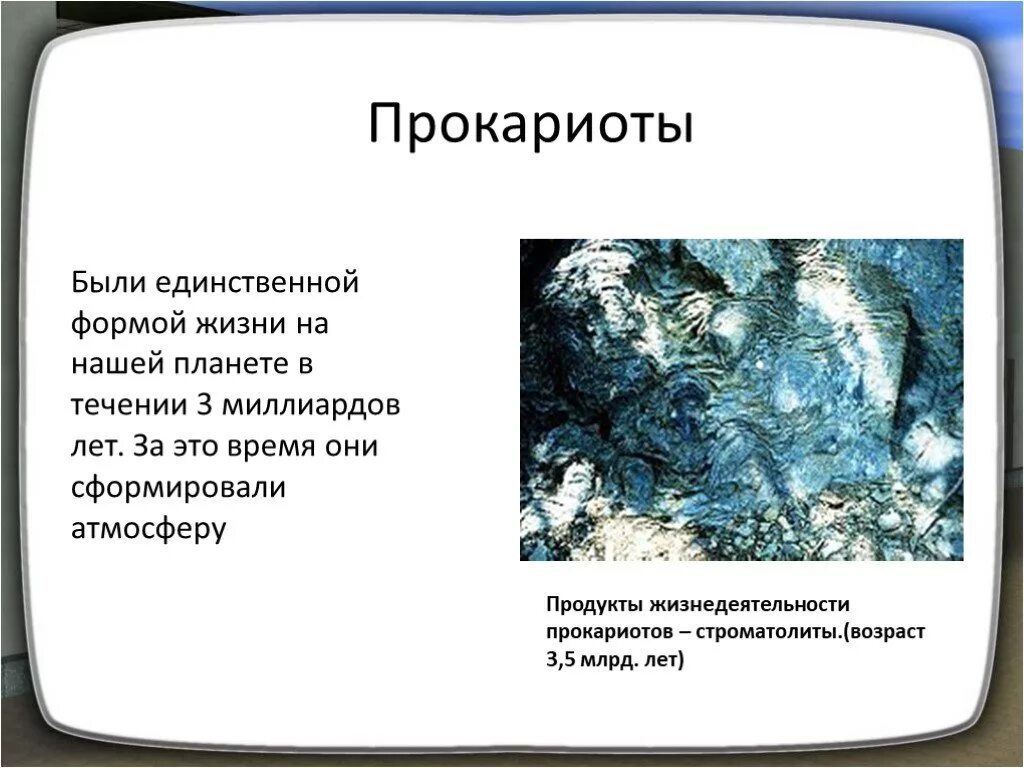 Прокариоты

Были единственной формой жизни на нашей планете в течении 3 миллиардов лет. За это время они сформировали атмосферу

Продукты жизнедеятельности прокариотов – строматолиты.(возраст 3,5 млрд. лет)